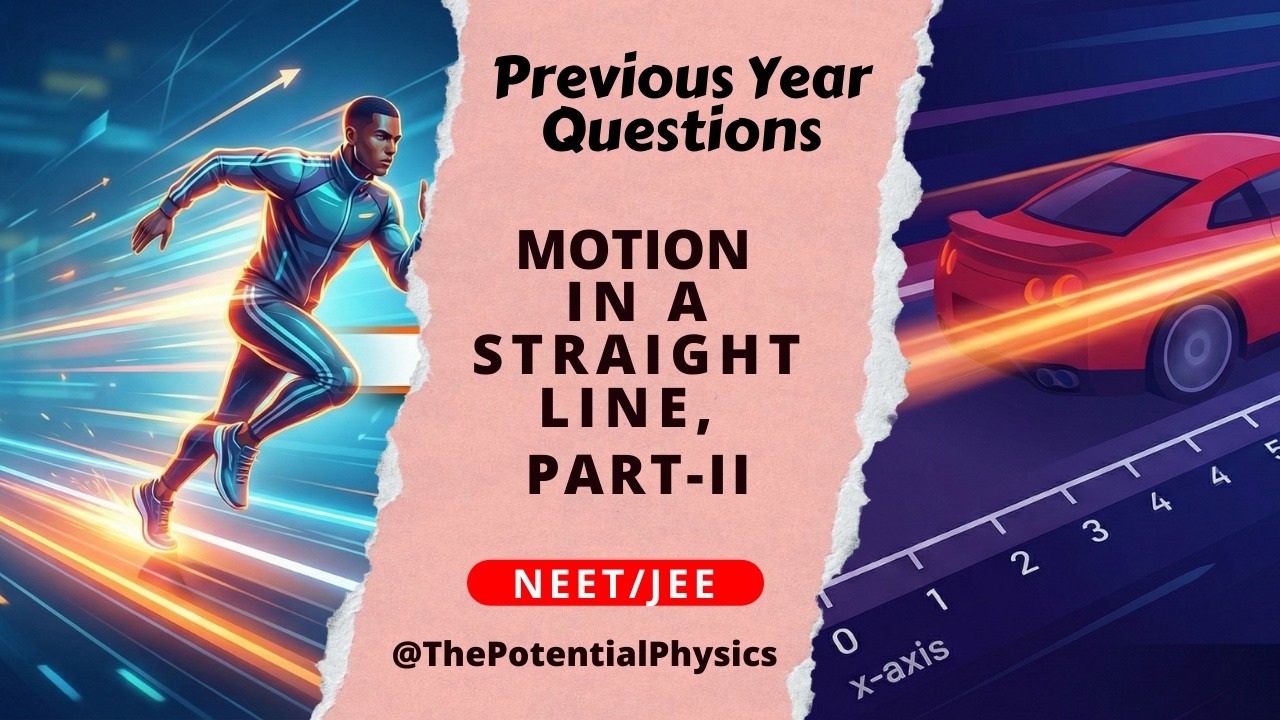 Previous Year Questions

MOTION IN A STRAIGHT LINE, PART-II

NEET/JEE

@ThePotentialPhysics

0 1 2 3 4 5
x-axis